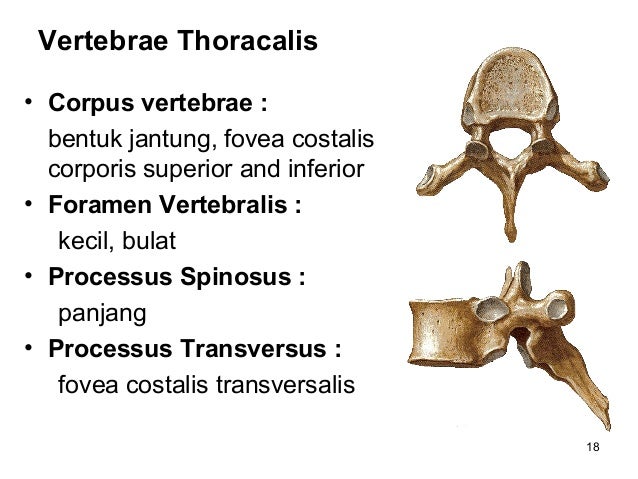 Vertebrae Thoracalis

• Corpus vertebrae :
bentuk jantung, fovea costalis corporis superior and inferior

• Foramen Vertebralis :
kecil, bulat

• Processus Spinosus :
panjang

• Processus Transversus :
fovea costalis transversalis

18